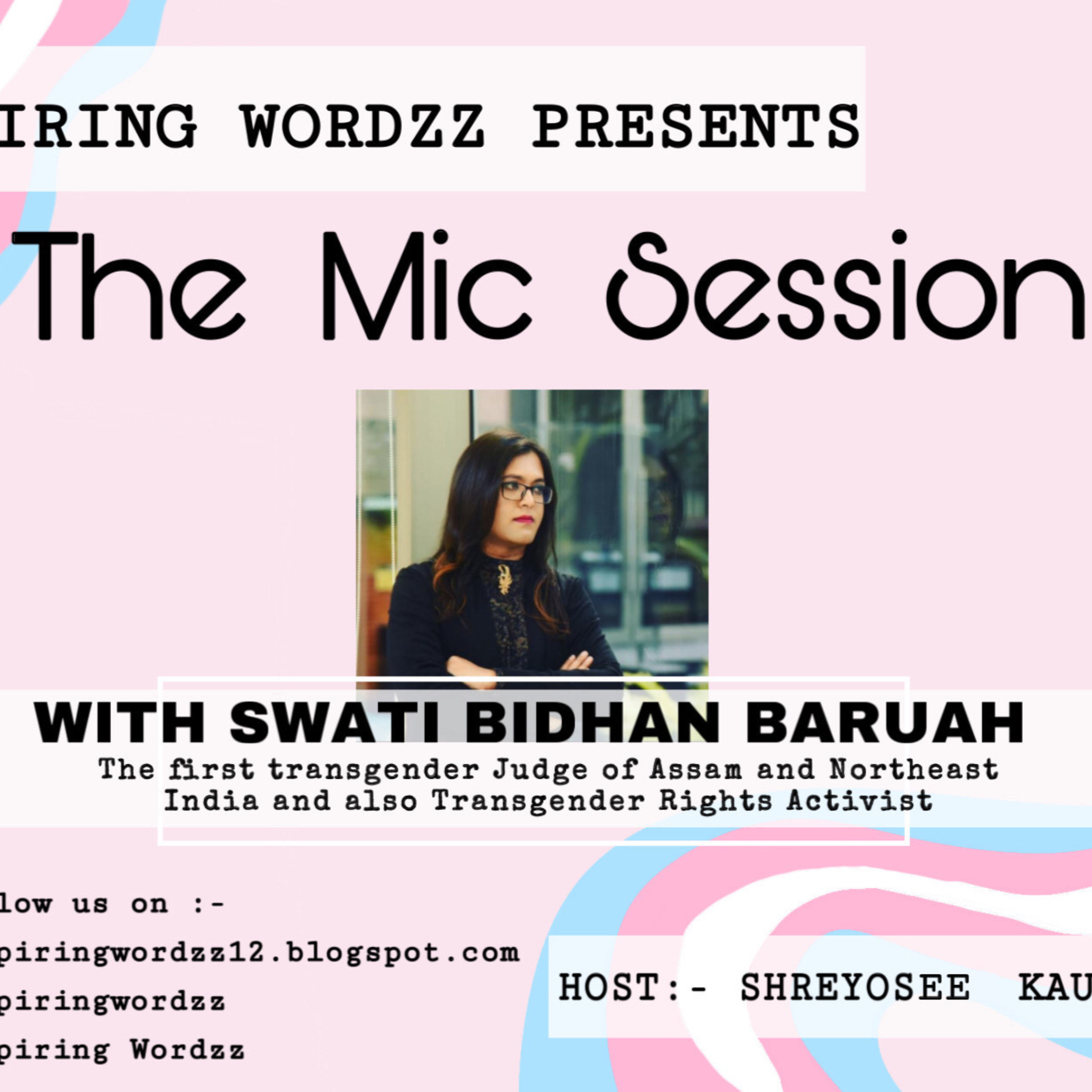 IRING WORDZZ PRESENTS

The Mic Session

WITH SWATI BIDHAN BARUAH

The first transgender Judge of Assam and Northeast India and also Transgender Rights Activist

low us on :-

piringwordzz12.blogspot.com

piringwordzz

piring Wordzz

HOST:- SHREYOSEE KAU